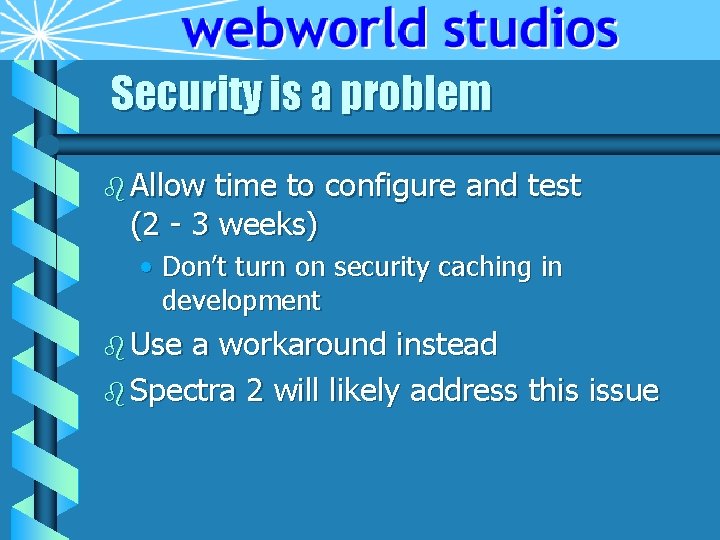 webworld studios

Security is a problem

Allow time to configure and test (2 - 3 weeks)

• Don't turn on security caching in development

Use a workaround instead

Spectra 2 will likely address this issue